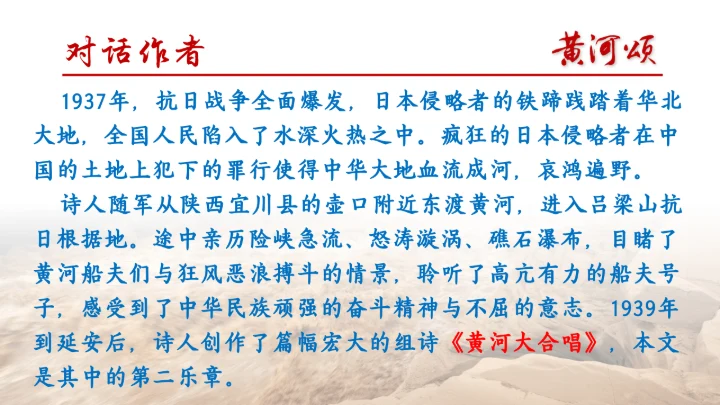 对话作者

黄河颂

1937年，抗日战争全面爆发，日本侵略者的铁蹄践踏着华北大地，全国人民陷入了水深火热之中。疯狂的日本侵略者在中国的土地上犯下的罪行使得中华大地血流成河，哀鸿遍野。

诗人随军从陕西宜川县的壶口附近东渡黄河，进入吕梁山抗日根据地。途中亲历险峡急流、怒涛漩涡、礁石瀑布，目睹了黄河船夫们与狂风恶浪搏斗的情景，聆听了高亢有力的船夫号子，感受到了中华民族顽强的奋斗精神与不屈的意志。1939年到延安后，诗人创作了篇幅宏大的组诗《黄河大合唱》，本文是其中的第二乐章。